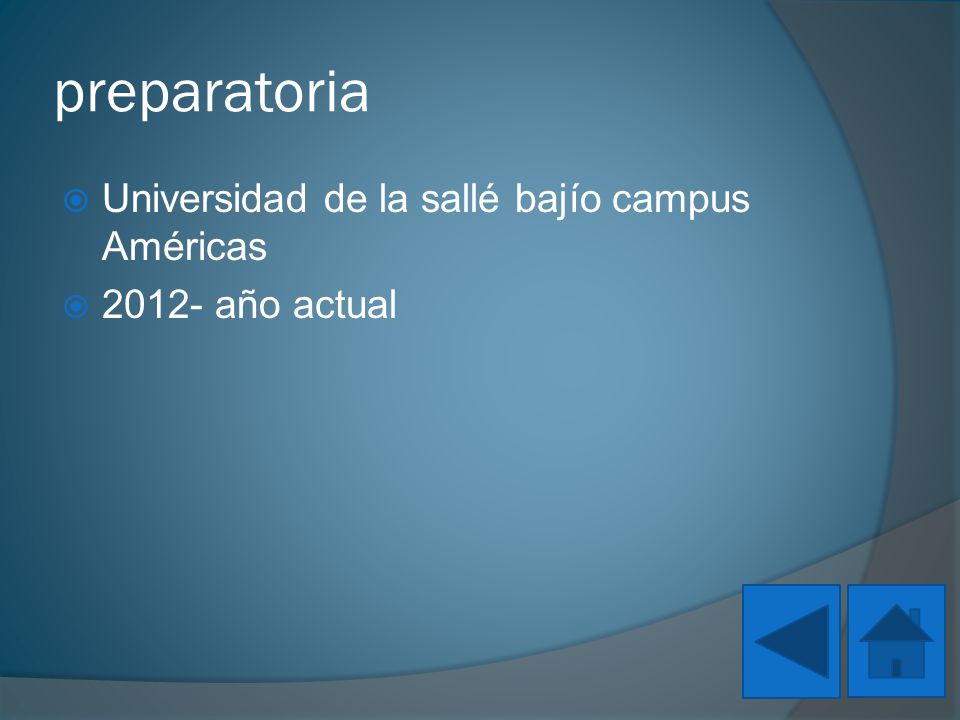 preparatoria

Universidad de la sallé bajío campus Américas

2012- año actual